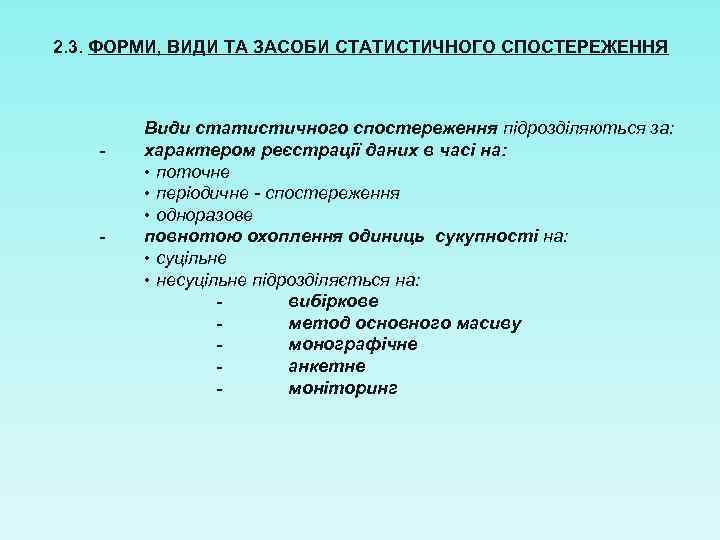 2.3. ФОРМИ, ВИДИ ТА ЗАСОБИ СТАТИСТИЧНОГО СПОСТЕРЕЖЕННЯ

Види статистичного спостереження підрозділяються за:
- характером реєстрації даних в часі на:
• поточне
• періодичне - спостереження
• одноразове
- повнотою охоплення одиниць сукупності на:
• суцільне
• несуцільне підрозділяється на:
- вибіркове
- метод основного масиву
- монографічне
- анкетне
- моніторинг